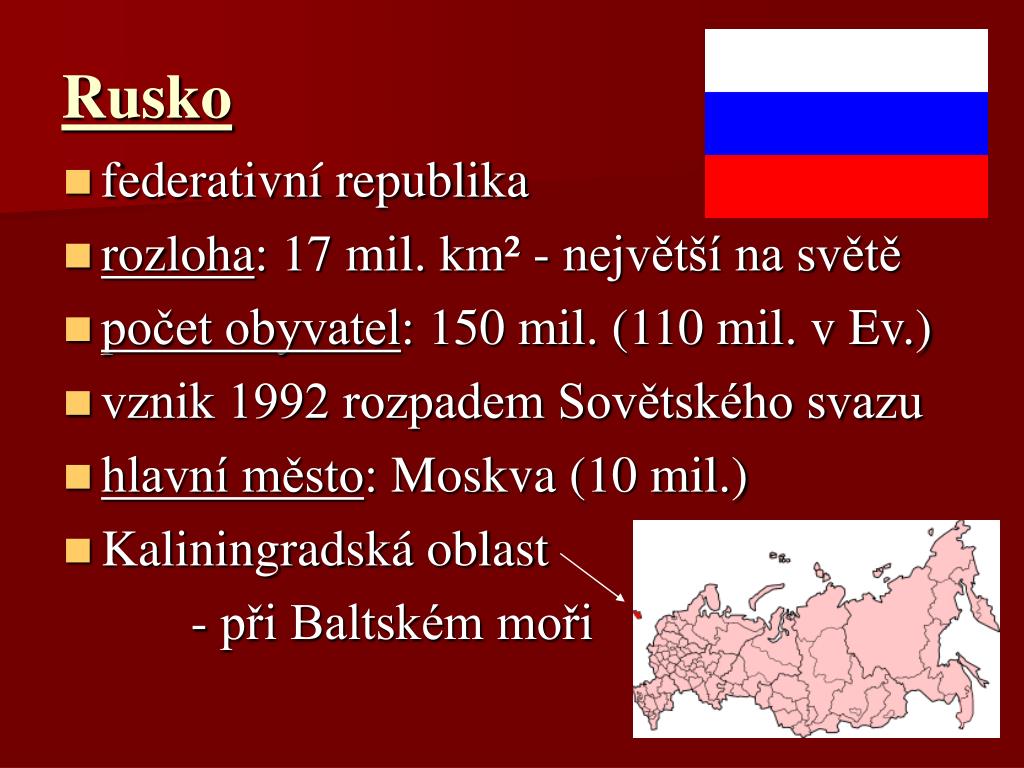 Rusko

federativní republika

rozloha: 17 mil. km$^2$ - největší na světě

počet obyvatel: 150 mil. (110 mil. v Ev.)

vznik 1992 rozpadem Sovětského svazu

hlavní město: Moskva (10 mil.)

Kaliningradská oblast

- při Baltském moři